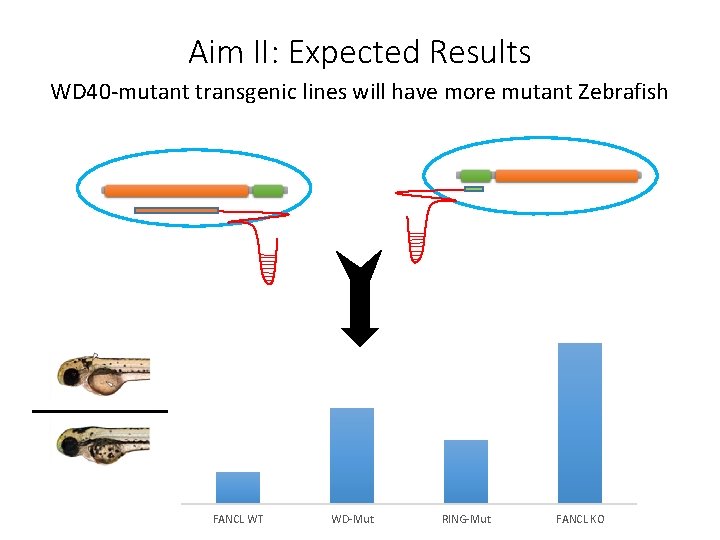 Aim II: Expected Results

WD40-mutant transgenic lines will have more mutant Zebrafish

FANCL WT
WD-Mut
RING-Mut
FANCL KO